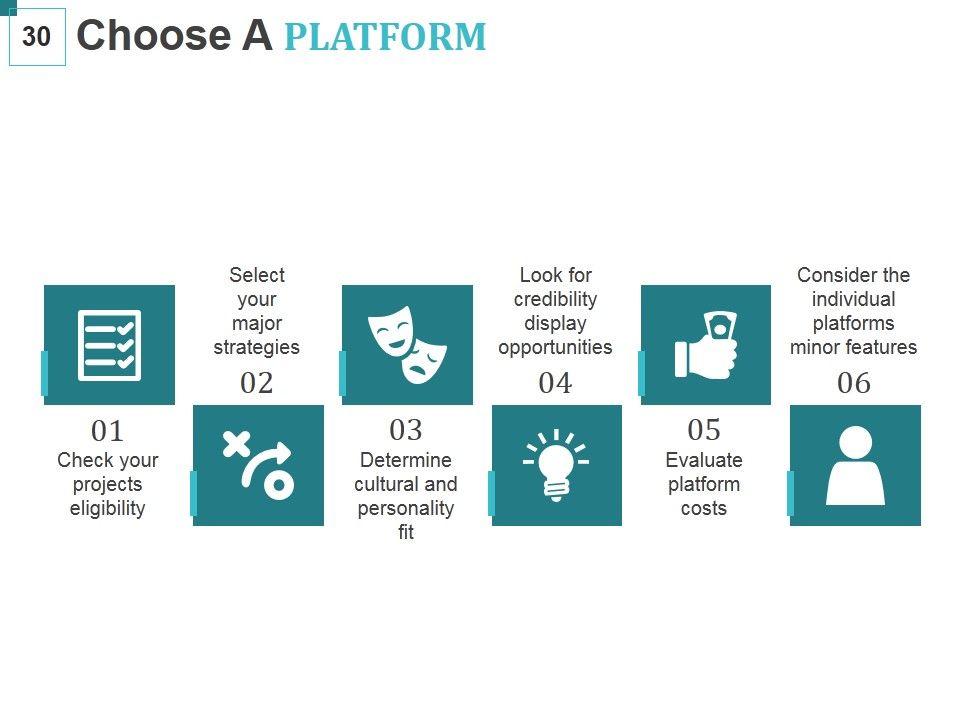 30

Choose A PLATFORM

01
Check your projects eligibility

Select your major strategies
02

03
Determine cultural and personality fit

Look for credibility display opportunities
04

05
Evaluate platform costs

Consider the individual platforms minor features
06